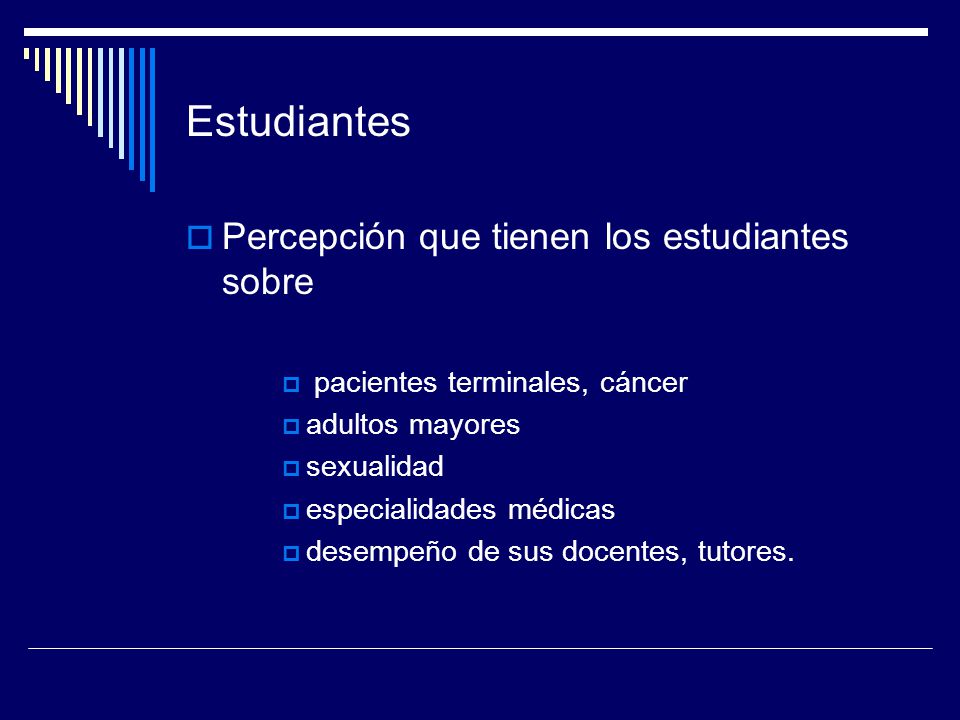 Estudiantes

Percepción que tienen los estudiantes sobre

pacientes terminales, cáncer
adultos mayores
sexualidad
especialidades médicas
desempeño de sus docentes, tutores.